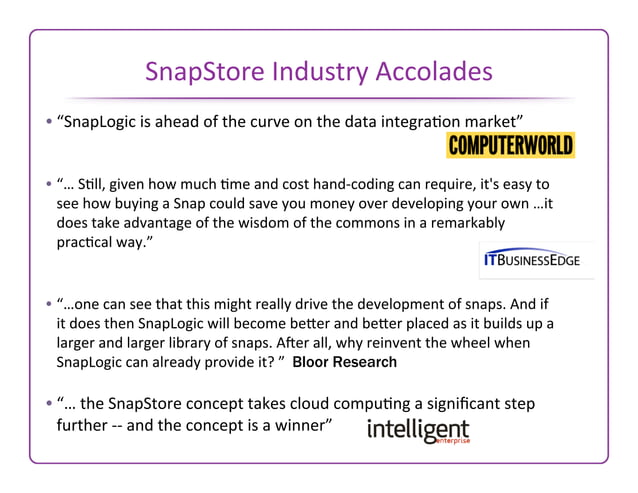 SnapStore Industry Accolades

• "SnapLogic is ahead of the curve on the data integration market"

COMPUTERWORLD

• "... Still, given how much time and cost hand-coding can require, it's easy to see how buying a Snap could save you money over developing your own ...it does take advantage of the wisdom of the commons in a remarkably practical way."

ITBUSINESSEDGE

• "...one can see that this might really drive the development of snaps. And if it does then SnapLogic will become better and better placed as it builds up a larger and larger library of snaps. After all, why reinvent the wheel when SnapLogic can already provide it? " Bloor Research

• "... the SnapStore concept takes cloud computing a significant step further -- and the concept is a winner"

intelligent enterprise